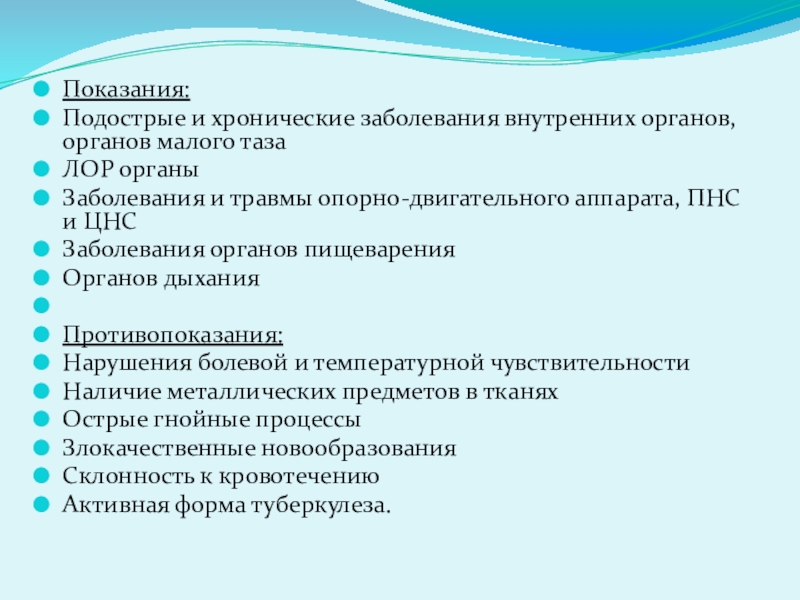 Показания:
Подострые и хронические заболевания внутренних органов, органов малого таза
ЛОР органы
Заболевания и травмы опорно-двигательного аппарата, ПНС и ЦНС
Заболевания органов пищеварения
Органов дыхания

Противопоказания:
Нарушения болевой и температурной чувствительности
Наличие металлических предметов в тканях
Острые гнойные процессы
Злокачественные новообразования
Склонность к кровотечению
Активная форма туберкулеза.